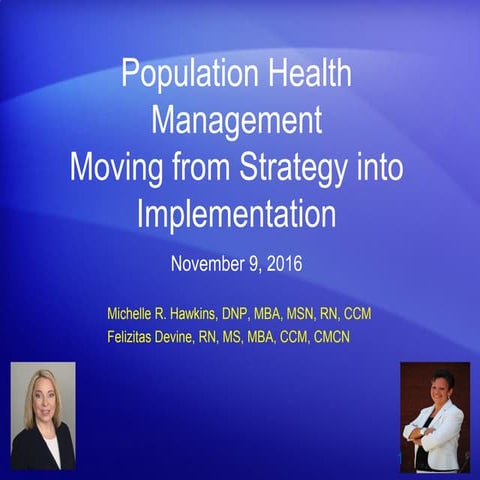 Population Health Management
Moving from Strategy into Implementation

November 9, 2016

Michelle R. Hawkins, DNP, MBA, MSN, RN, CCM
Felizitas Devine, RN, MS, MBA, CCM, CMCN